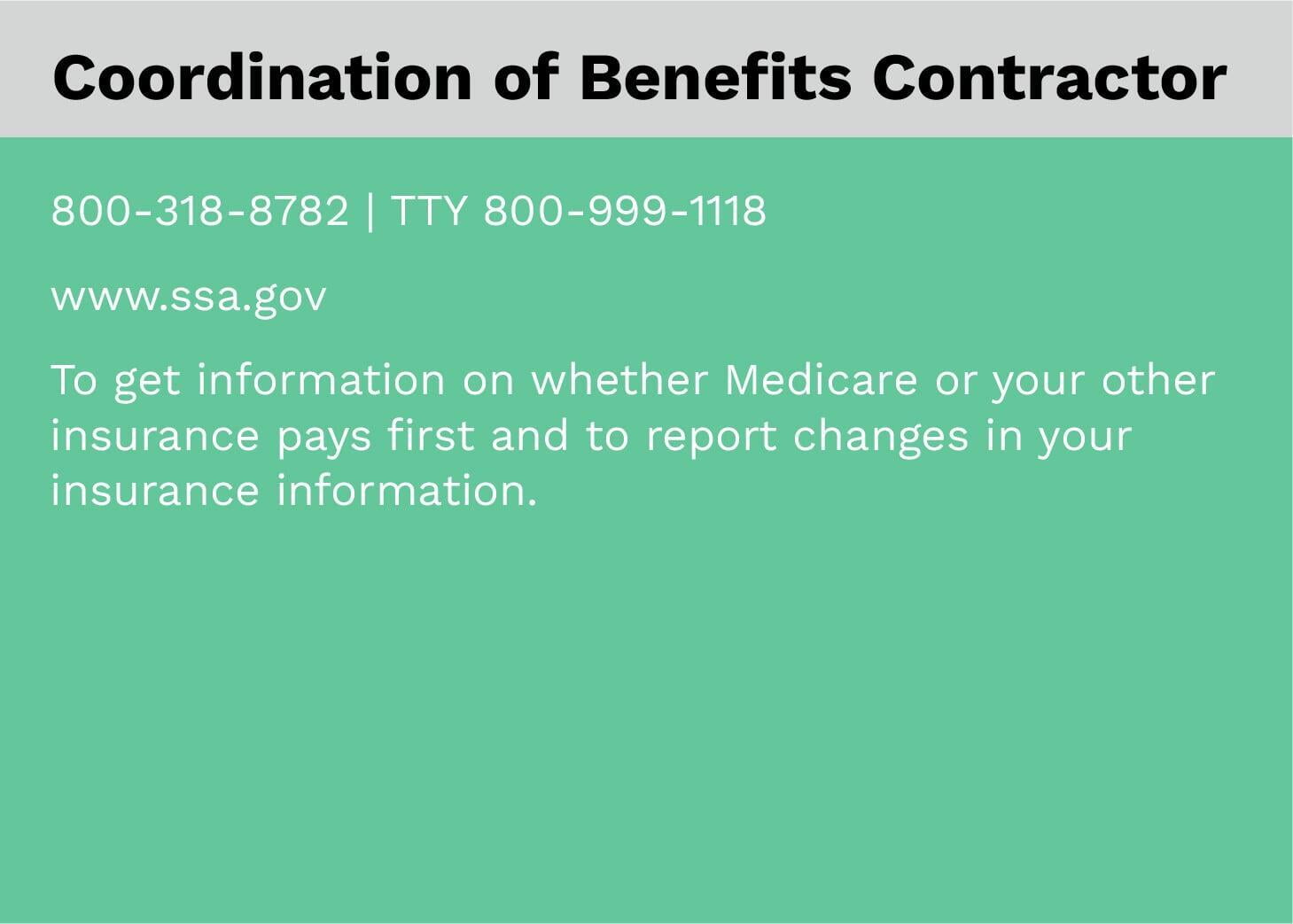 Coordination of Benefits Contractor

800-318-8782 | TTY 800-999-1118

www.ssa.gov

To get information on whether Medicare or your other insurance pays first and to report changes in your insurance information.